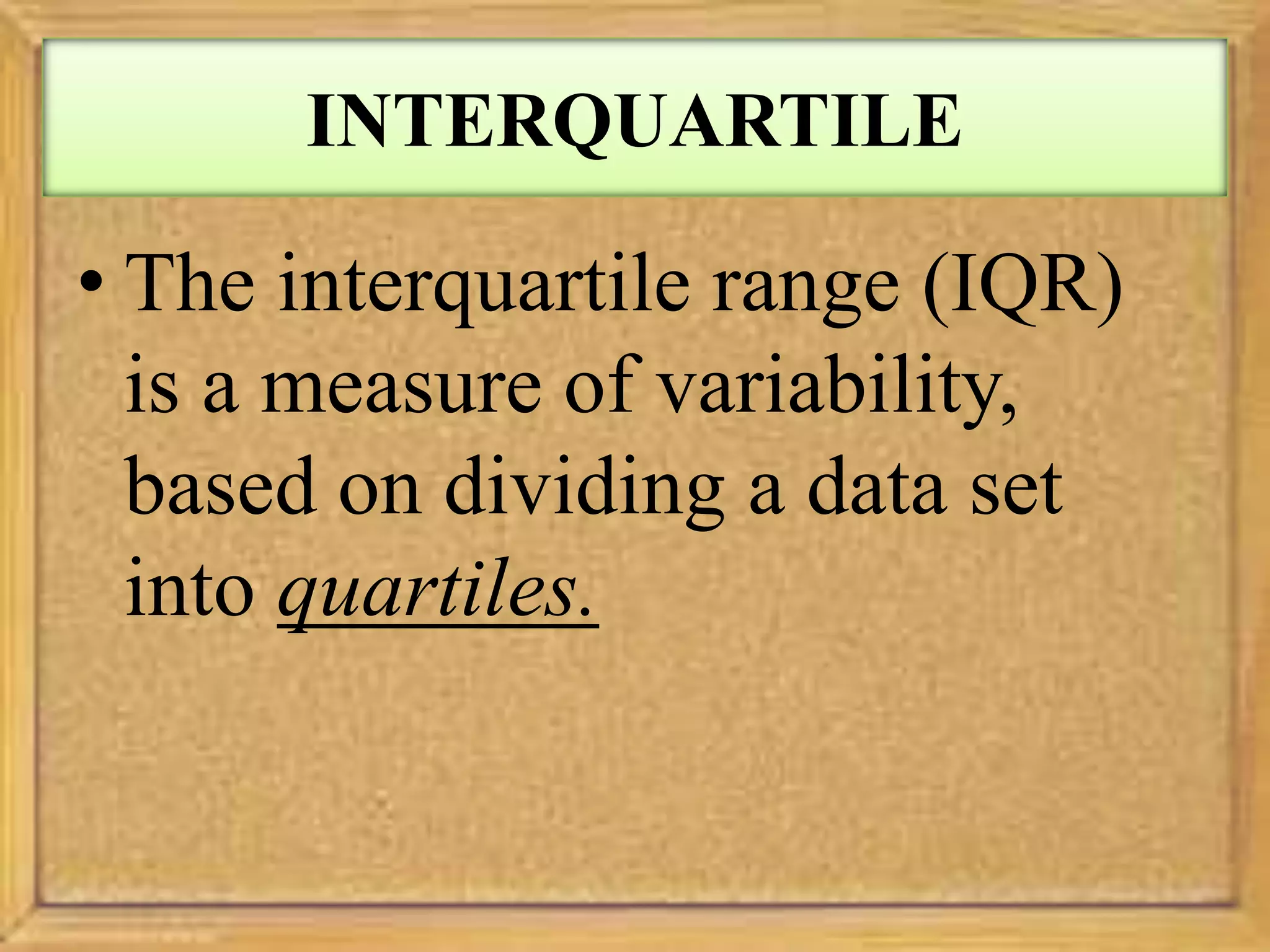 INTERQUARTILE

• The interquartile range (IQR) is a measure of variability, based on dividing a data set into quartiles.